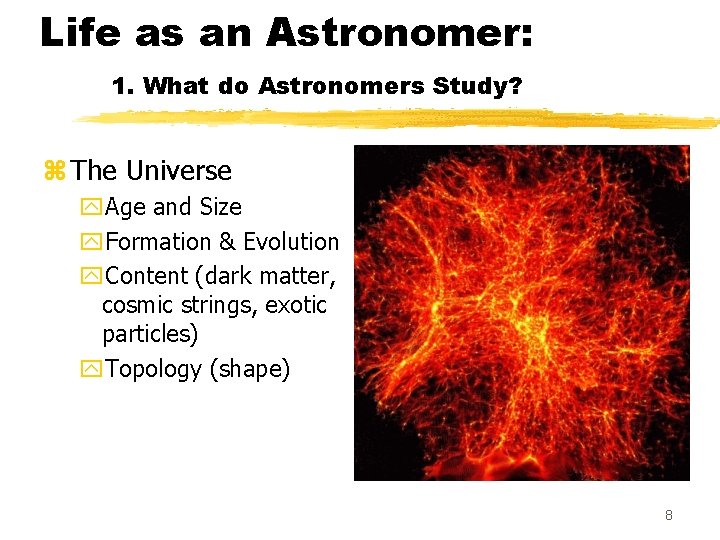 Life as an Astronomer:

1. What do Astronomers Study?

The Universe

Age and Size

Formation & Evolution

Content (dark matter, cosmic strings, exotic particles)

Topology (shape)

8